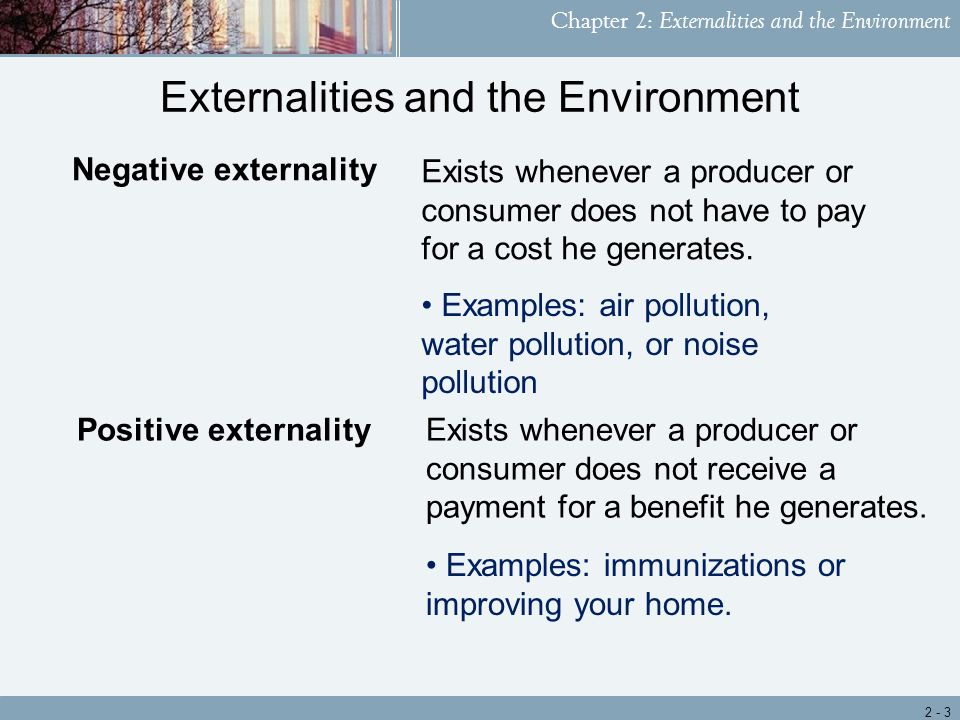 Chapter 2: Externalities and the Environment

Externalities and the Environment

Negative externality

Exists whenever a producer or consumer does not have to pay for a cost he generates.

• Examples: air pollution, water pollution, or noise pollution

Positive externality

Exists whenever a producer or consumer does not receive a payment for a benefit he generates.

• Examples: immunizations or improving your home.

2 - 3